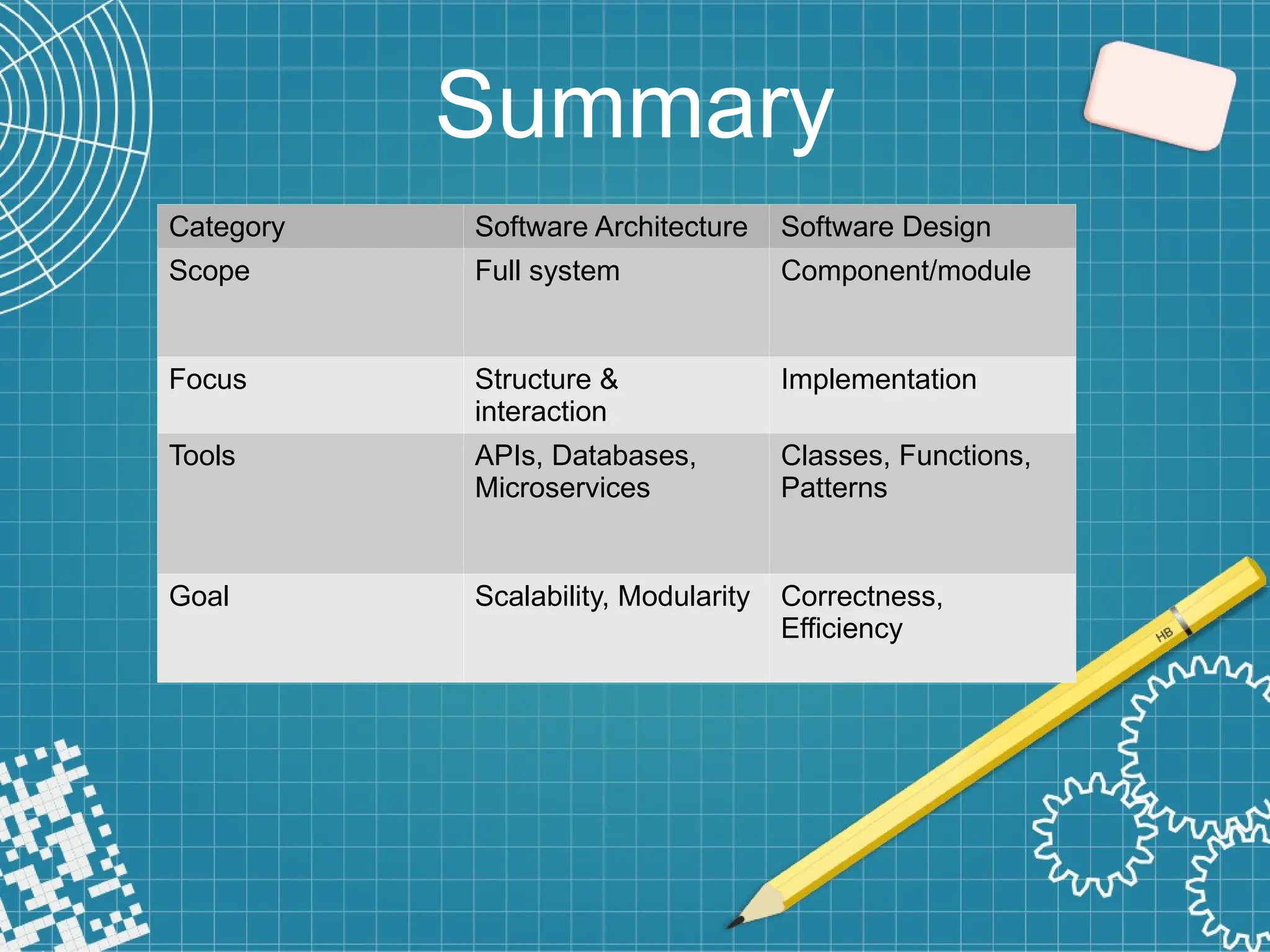 Summary

| Category | Software Architecture | Software Design |
|---|---|---|
| Scope | Full system | Component/module |
| Focus | Structure & interaction | Implementation |
| Tools | APIs, Databases, Microservices | Classes, Functions, Patterns |
| Goal | Scalability, Modularity | Correctness, Efficiency |

HB